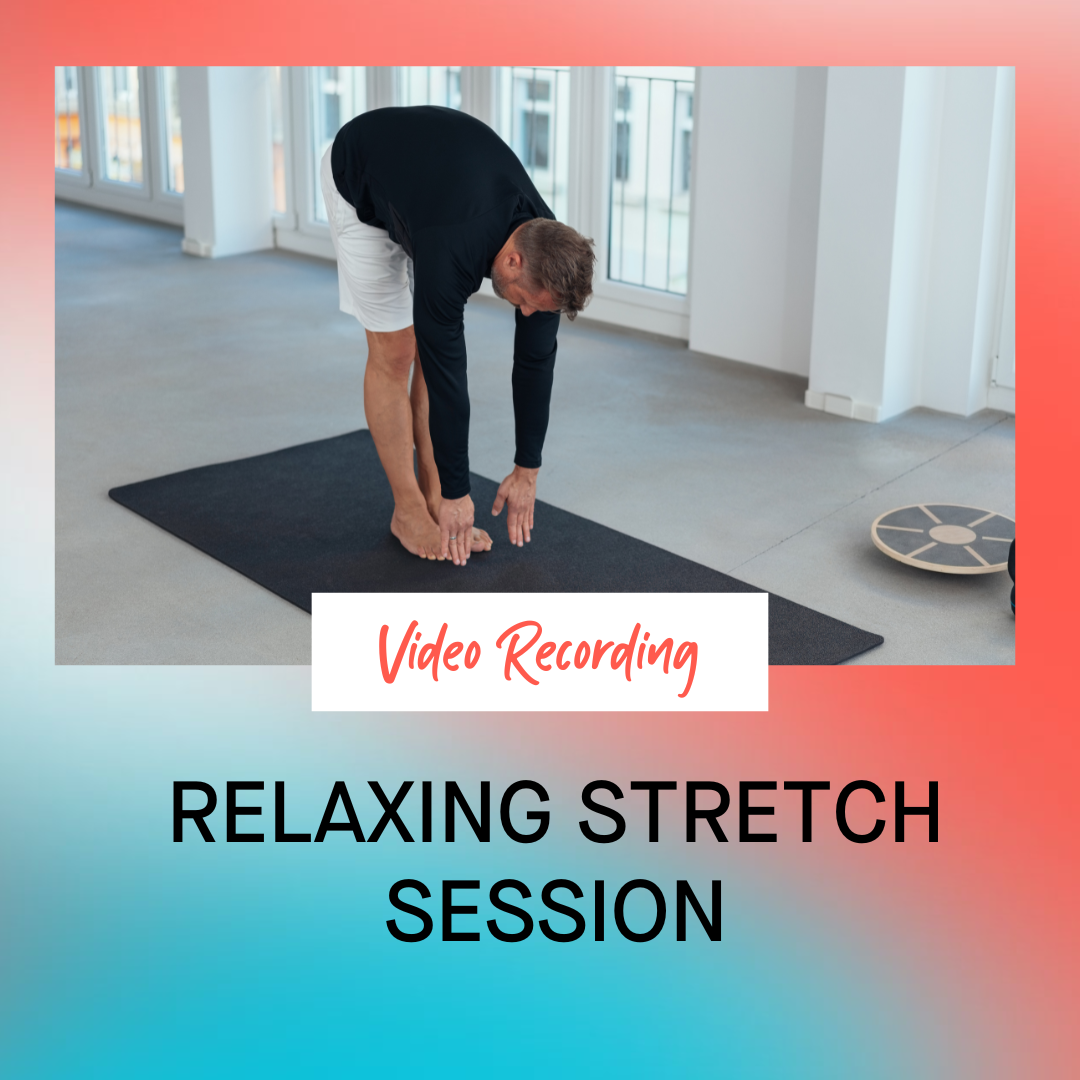 Video Recording

RELAXING STRETCH SESSION